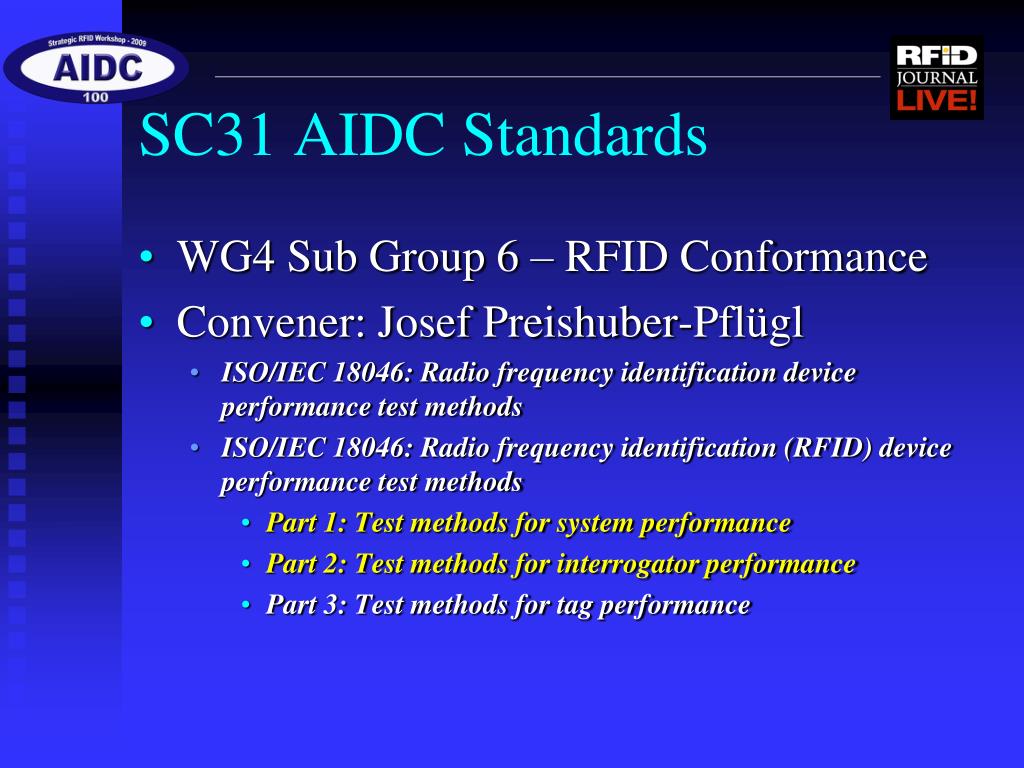 Strategic RFID Workshop - 2009
AIDC
100

RFID JOURNAL LIVE!

SC31 AIDC Standards

• WG4 Sub Group 6 – RFID Conformance
• Convener: Josef Preishuber-Pflügl
 • ISO/IEC 18046: Radio frequency identification device performance test methods
 • ISO/IEC 18046: Radio frequency identification (RFID) device performance test methods
  • Part 1: Test methods for system performance
  • Part 2: Test methods for interrogator performance
  • Part 3: Test methods for tag performance